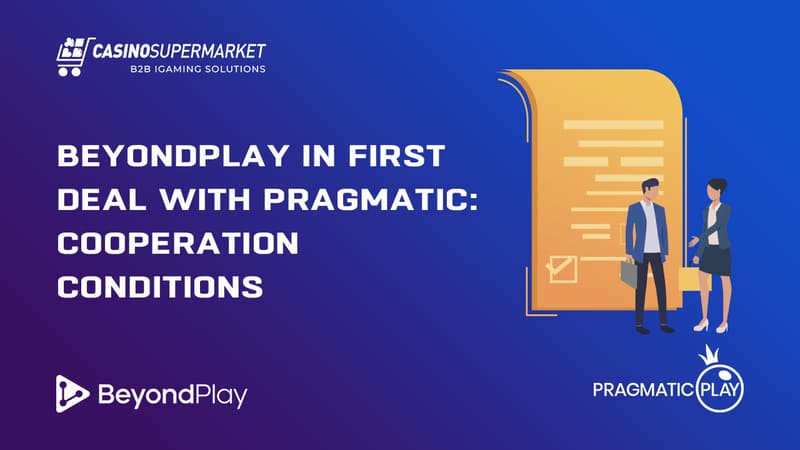 CASINOSUPERMARKET
B2B IGAMING SOLUTIONS

BEYONDPLAY IN FIRST DEAL WITH PRAGMATIC: COOPERATION CONDITIONS

BeyondPlay

PRAGMATIC PLAY